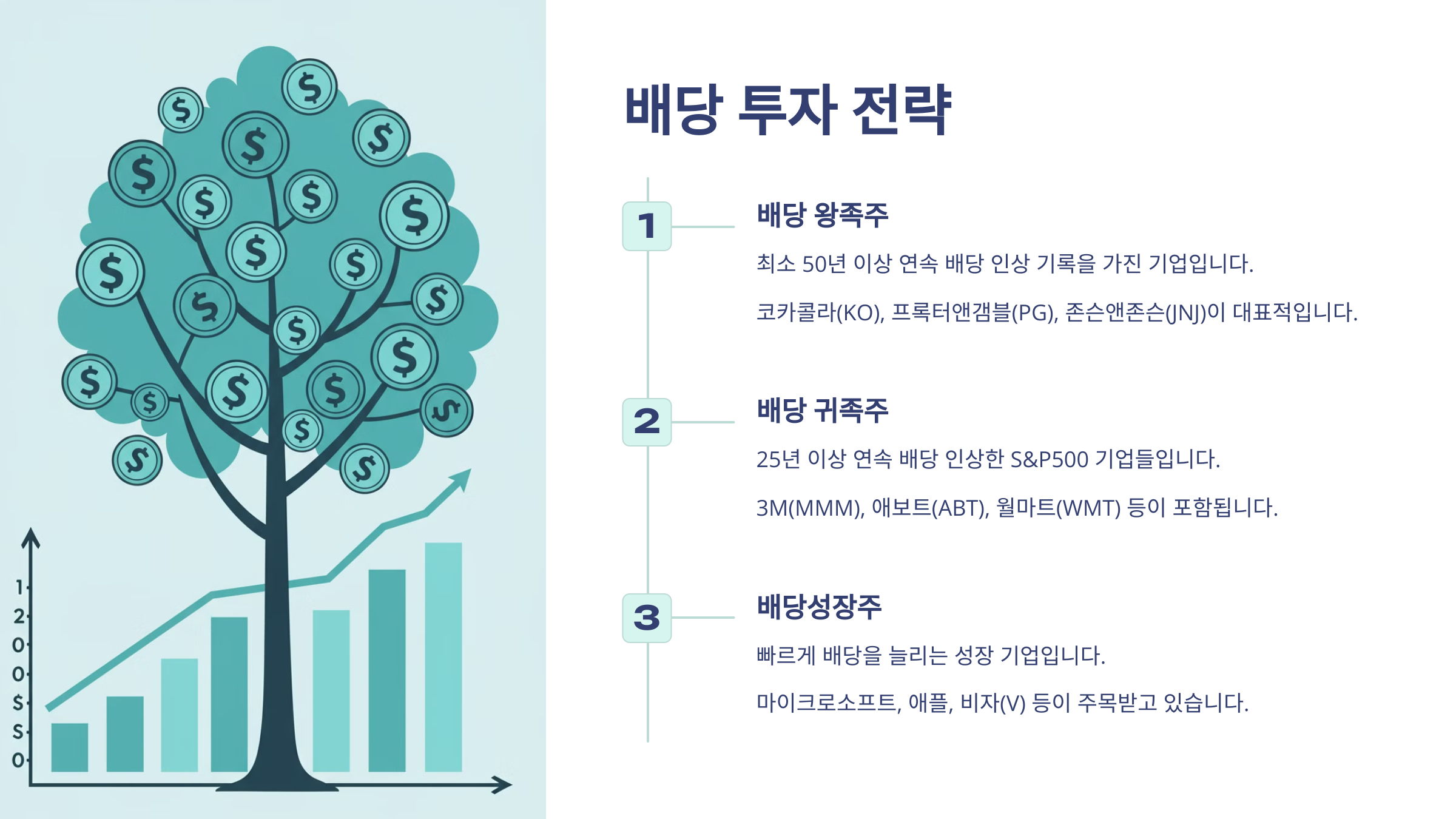 1
2
0
0
$
$
0

배당 투자 전략

1

배당 왕족주

최소 50년 이상 연속 배당 인상 기록을 가진 기업입니다.

코카콜라(KO), 프록터앤갬블(PG), 존슨앤존슨(JNJ)이 대표적입니다.

2

배당 귀족주

25년 이상 연속 배당 인상한 S&P500 기업들입니다.

3M(MMM), 애보트(ABT), 월마트(WMT) 등이 포함됩니다.

3

배당성장주

빠르게 배당을 늘리는 성장 기업입니다.

마이크로소프트, 애플, 비자(V) 등이 주목받고 있습니다.